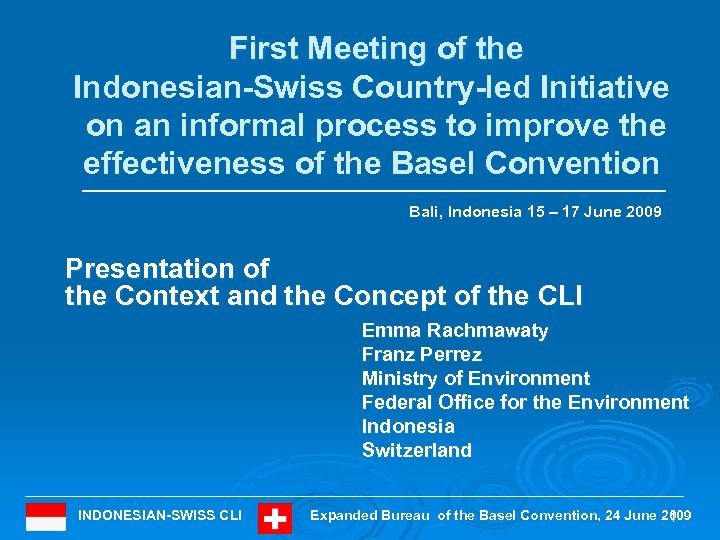 First Meeting of the Indonesian-Swiss Country-led Initiative on an informal process to improve the effectiveness of the Basel Convention

Bali, Indonesia 15 – 17 June 2009

Presentation of
the Context and the Concept of the CLI

Emma Rachmawaty
Franz Perrez
Ministry of Environment
Federal Office for the Environment
Indonesia
Switzerland

INDONESIAN-SWISS CLI

Expanded Bureau of the Basel Convention, 24 June 2009

1